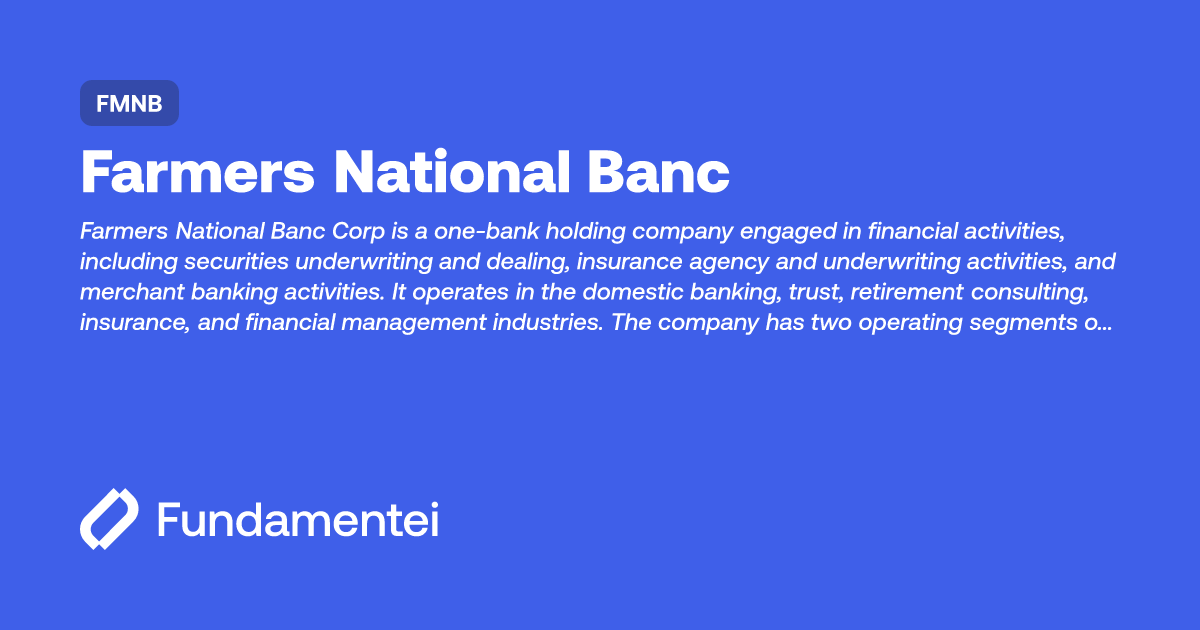 FMNB

Farmers National Banc

Farmers National Banc Corp is a one-bank holding company engaged in financial activities, including securities underwriting and dealing, insurance agency and underwriting activities, and merchant banking activities. It operates in the domestic banking, trust, retirement consulting, insurance, and financial management industries. The company has two operating segments o...

Fundamentei